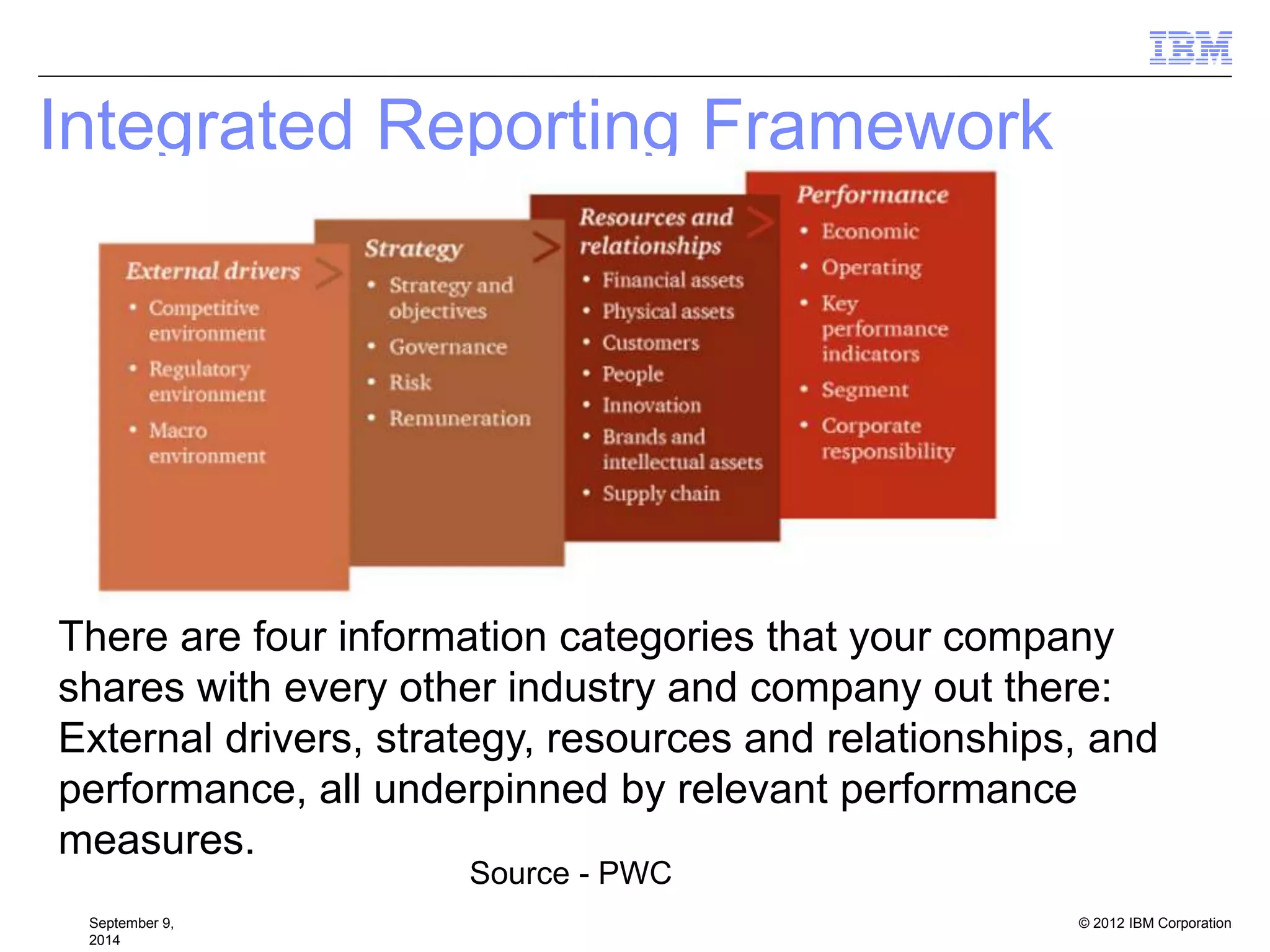 IBM

Integrated Reporting Framework

External drivers
• Competitive environment
• Regulatory environment
• Macro environment

Strategy
• Strategy and objectives
• Governance
• Risk
• Remuneration

Resources and relationships
• Financial assets
• Physical assets
• Customers
• People
• Innovation
• Brands and intellectual assets
• Supply chain

Performance
• Economic
• Operating
• Key performance indicators
• Segment
• Corporate responsibility

There are four information categories that your company shares with every other industry and company out there: External drivers, strategy, resources and relationships, and performance, all underpinned by relevant performance measures.

Source - PWC

September 9, 2014

© 2012 IBM Corporation